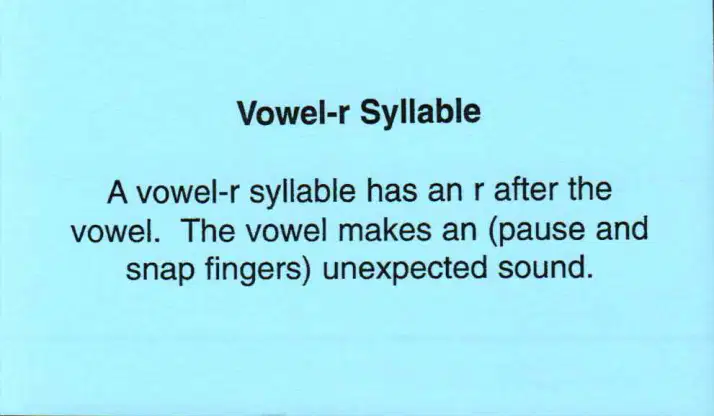 Vowel-r Syllable

A vowel-r syllable has an r after the vowel.  The vowel makes an (pause and snap fingers) unexpected sound.